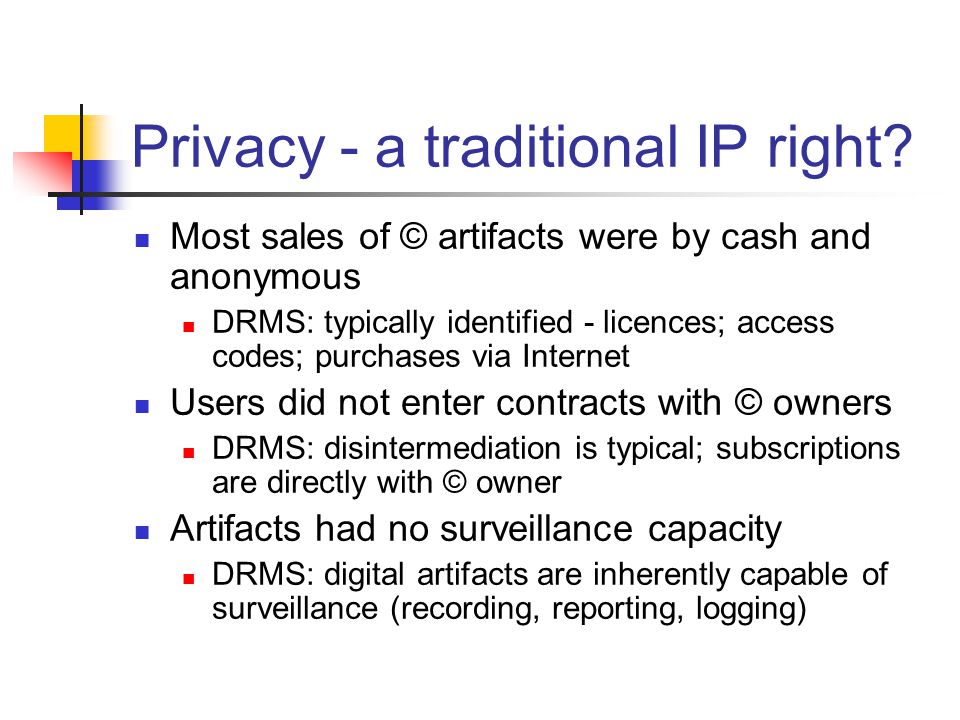 Privacy - a traditional IP right?

- Most sales of © artifacts were by cash and anonymous
  - DRMS: typically identified - licences; access codes; purchases via Internet
- Users did not enter contracts with © owners
  - DRMS: disintermediation is typical; subscriptions are directly with © owner
- Artifacts had no surveillance capacity
  - DRMS: digital artifacts are inherently capable of surveillance (recording, reporting, logging)